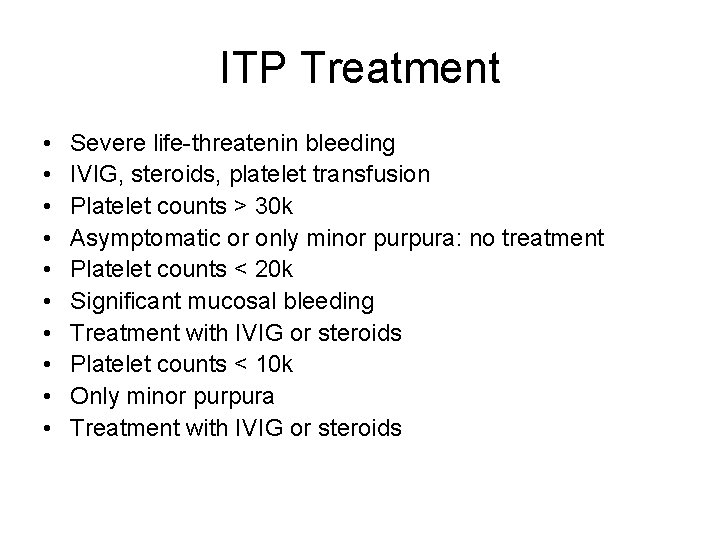 ITP Treatment

• Severe life-threatenin bleeding
• IVIG, steroids, platelet transfusion
• Platelet counts > 30k
• Asymptomatic or only minor purpura: no treatment
• Platelet counts < 20k
• Significant mucosal bleeding
• Treatment with IVIG or steroids
• Platelet counts < 10k
• Only minor purpura
• Treatment with IVIG or steroids